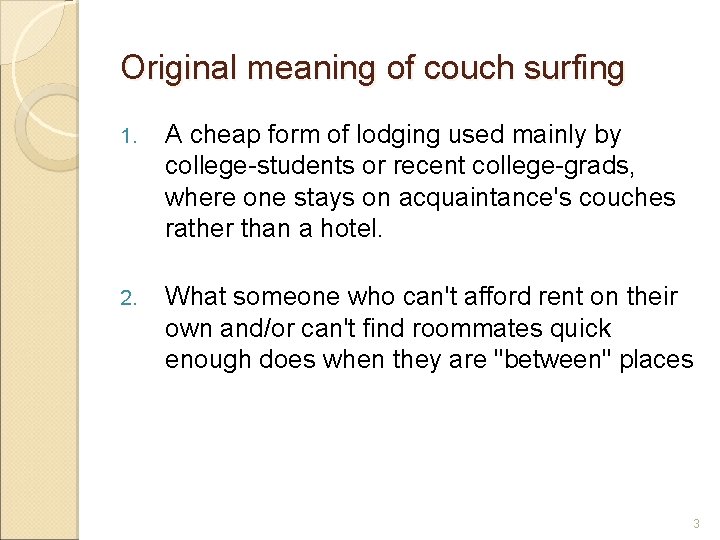 Original meaning of couch surfing

1. A cheap form of lodging used mainly by college-students or recent college-grads, where one stays on acquaintance's couches rather than a hotel.

2. What someone who can't afford rent on their own and/or can't find roommates quick enough does when they are "between" places

3